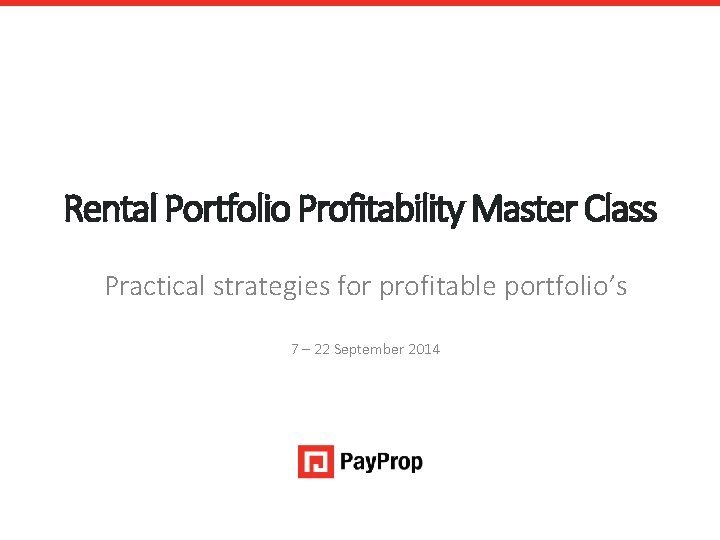 Rental Portfolio Profitability Master Class

Practical strategies for profitable portfolio’s

7 – 22 September 2014

PayProp